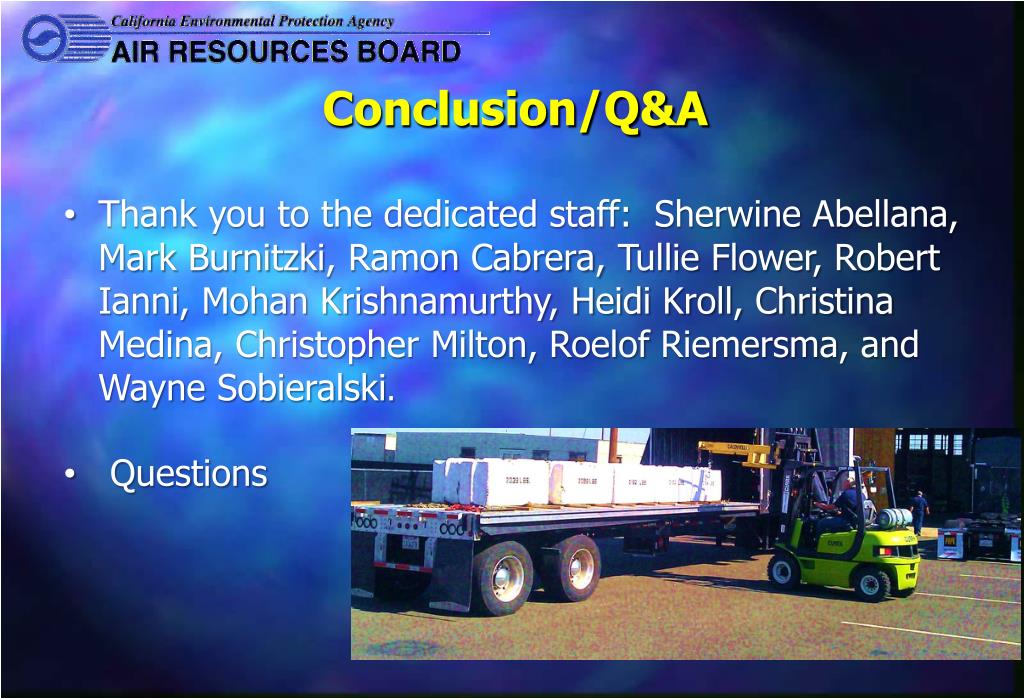 California Environmental Protection Agency
AIR RESOURCES BOARD

Conclusion/Q&A

• Thank you to the dedicated staff: Sherwine Abellana, Mark Burnitzki, Ramon Cabrera, Tullie Flower, Robert Ianni, Mohan Krishnamurthy, Heidi Kroll, Christina Medina, Christopher Milton, Roelof Riemersma, and Wayne Sobieralski.

• Questions